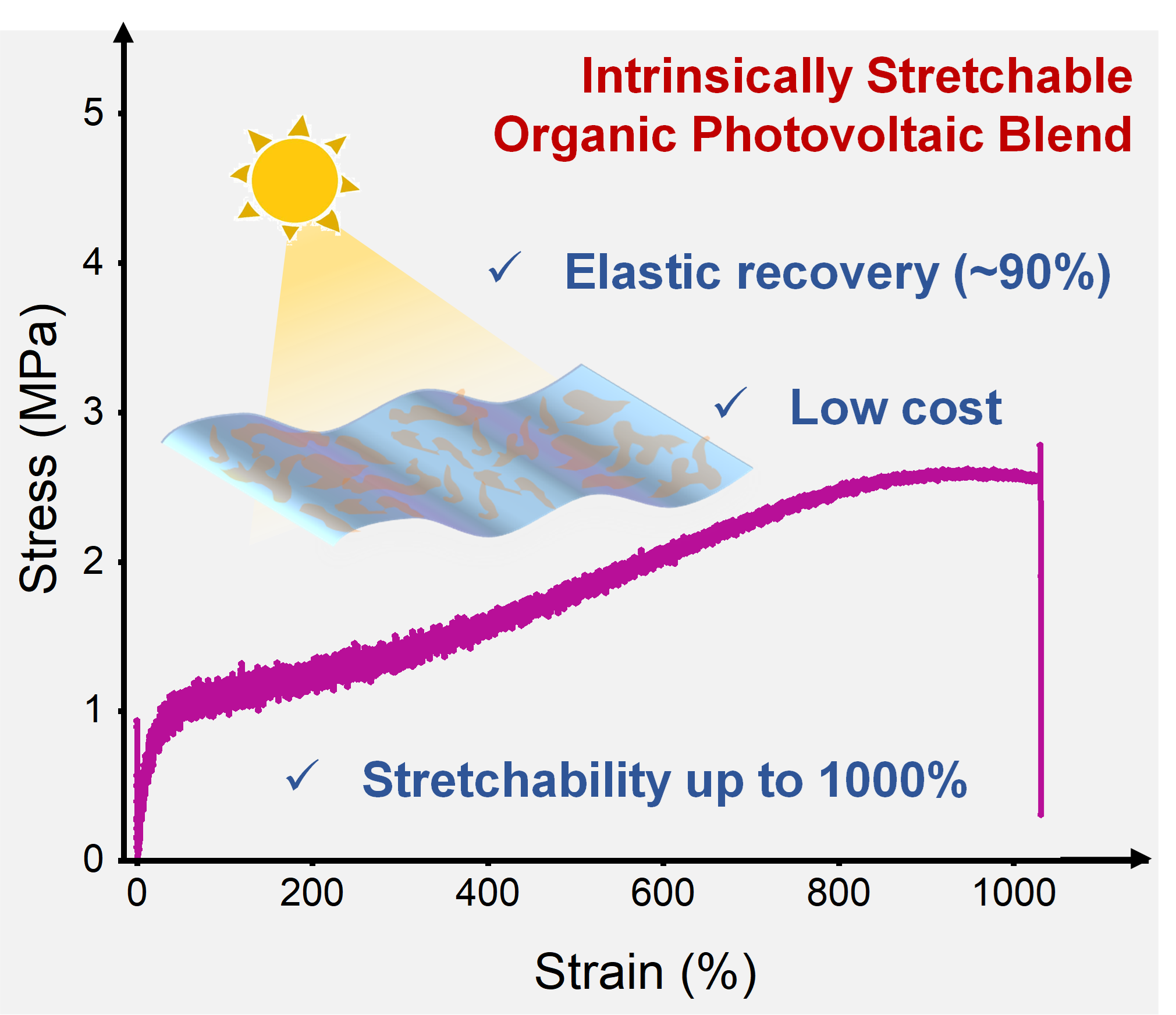 Intrinsically Stretchable Organic Photovoltaic Blend

✓ Elastic recovery (~90%)

✓ Low cost

✓ Stretchability up to 1000%

Stress (MPa)

5
4
3
2
1
0

0
200
400
600
800
1000

Strain (%)